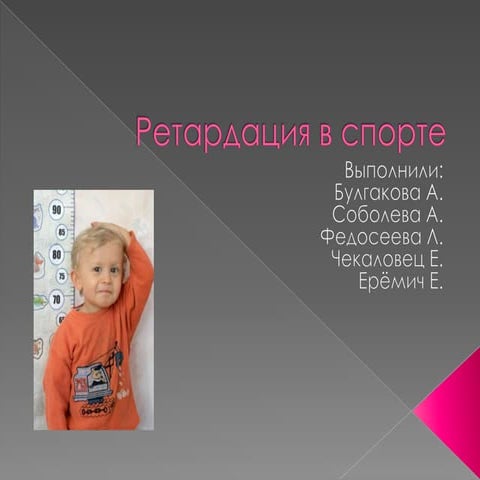 Ретардация в спорте

Выполнили:
Булгакова А.
Соболева А.
Федосеева Л.
Чекаловец Е.
Ерёмич Е.

90
85
80
75
70